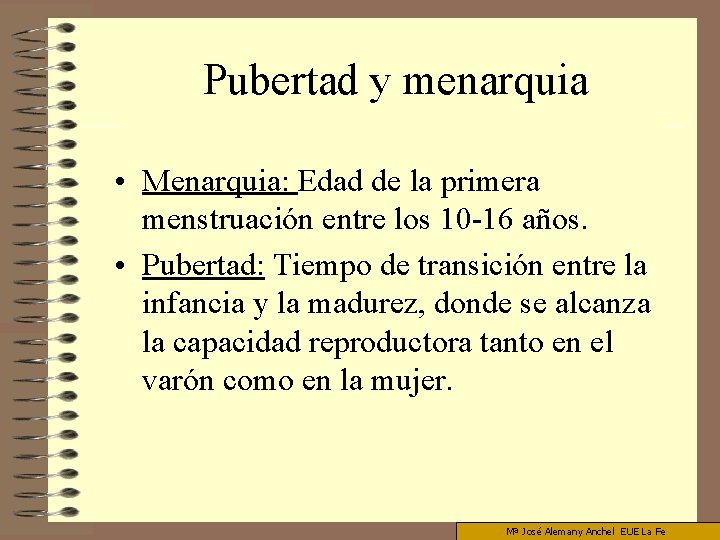 Pubertad y menarquia

• Menarquia: Edad de la primera menstruación entre los 10-16 años.

• Pubertad: Tiempo de transición entre la infancia y la madurez, donde se alcanza la capacidad reproductora tanto en el varón como en la mujer.

Mª José Alemany Anchel EUE La Fe